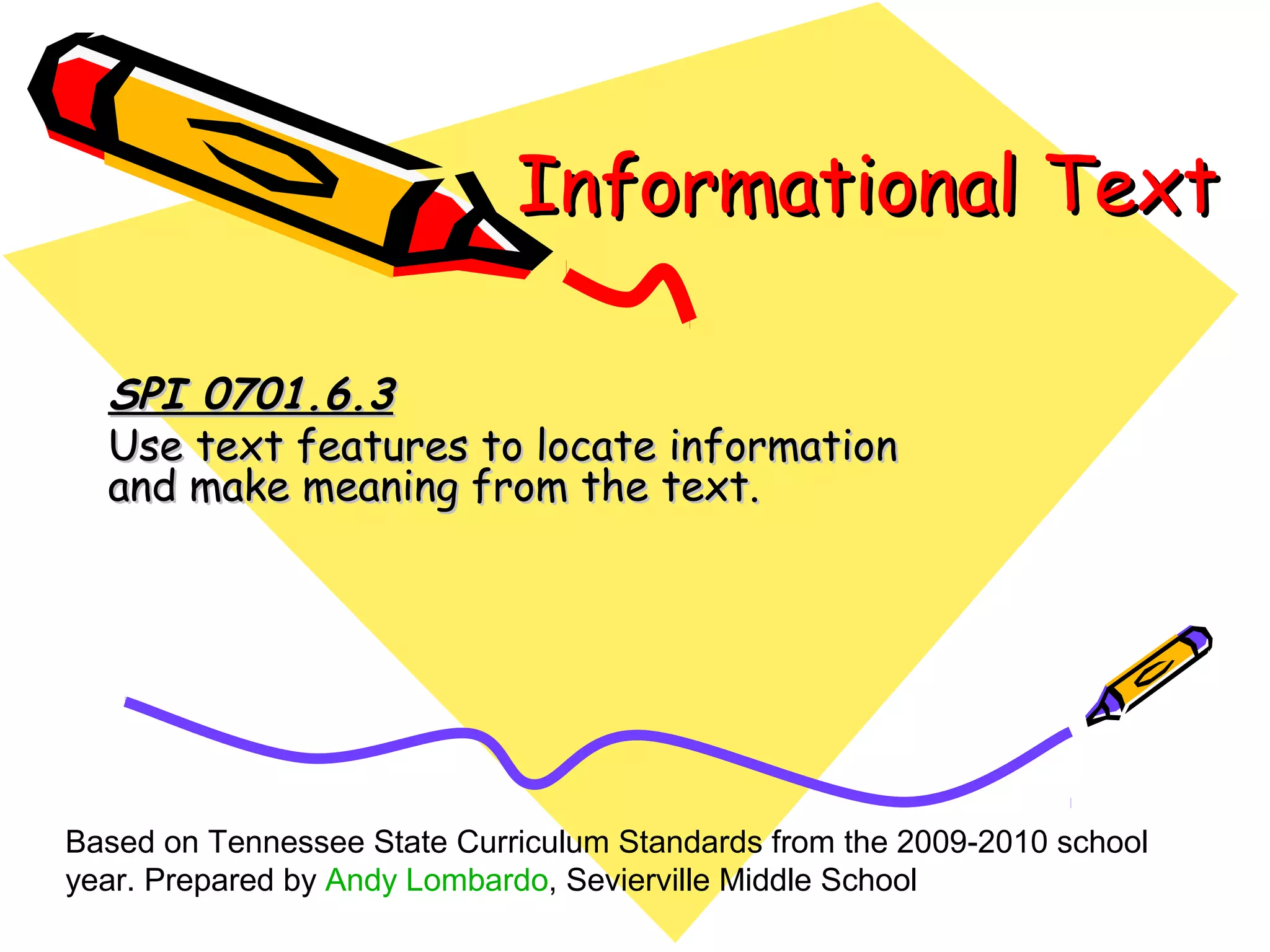 Informational Text

SPI 0701.6.3
Use text features to locate information and make meaning from the text.

Based on Tennessee State Curriculum Standards from the 2009-2010 school year. Prepared by Andy Lombardo, Sevierville Middle School